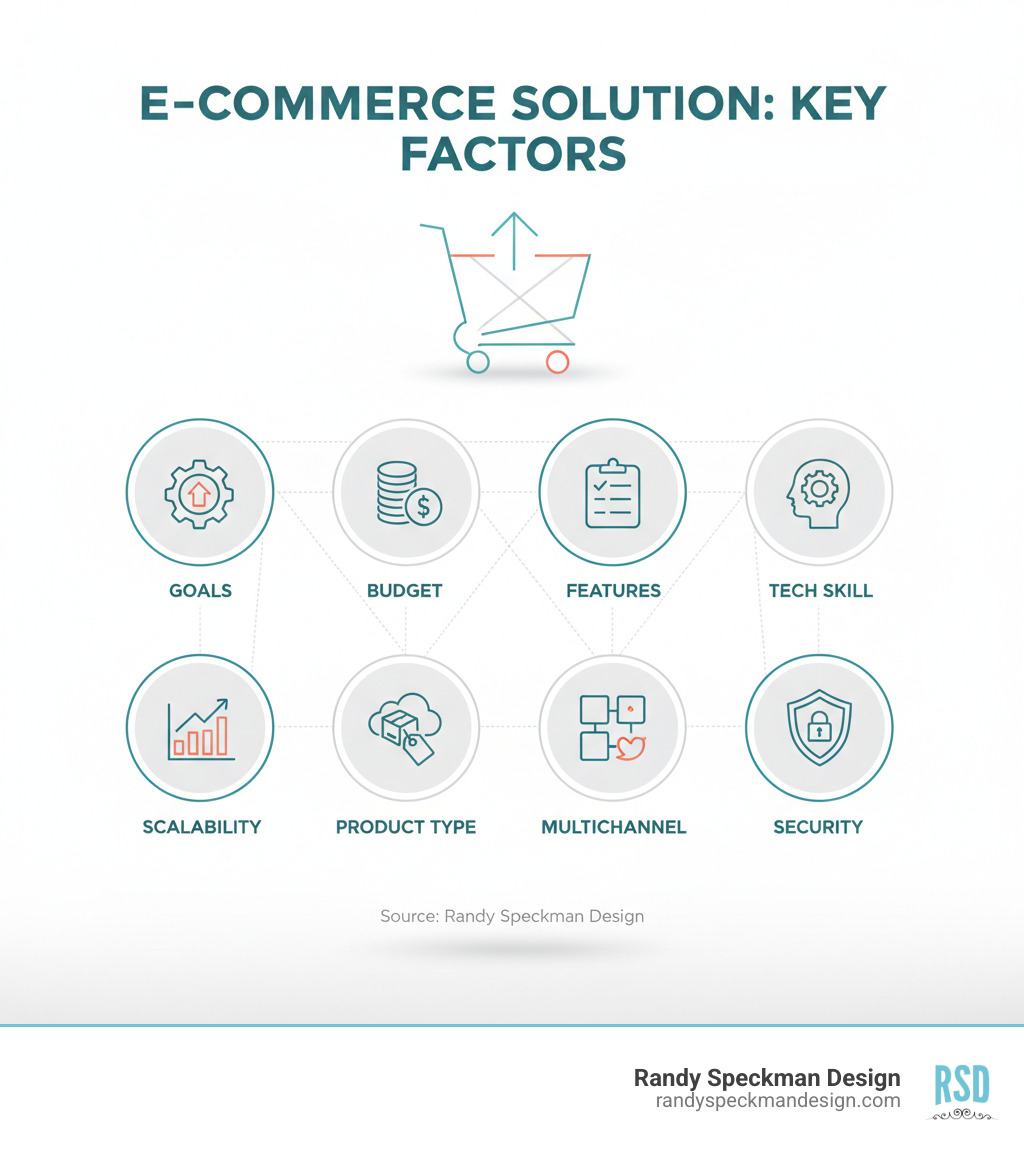 E-COMMERCE SOLUTION: KEY FACTORS

GOALS

BUDGET

FEATURES

TECH SKILL

SCALABILITY

PRODUCT TYPE

MULTICHANNEL

SECURITY

Source: Randy Speckman Design

Randy Speckman Design
randyspeckmandesign.com

RSD